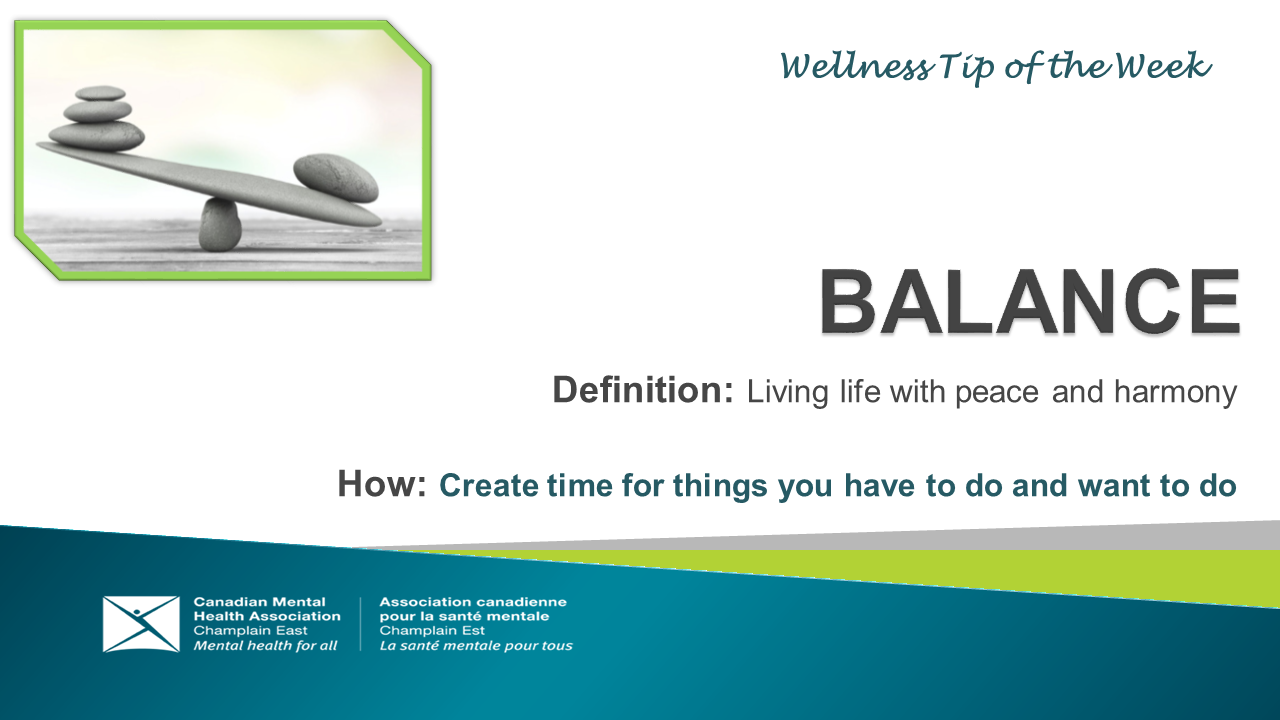 Wellness Tip of the Week

BALANCE

Definition: Living life with peace and harmony

How: Create time for things you have to do and want to do

Canadian Mental Health Association
Champlain East
Mental health for all

Association canadienne pour la santé mentale
Champlain Est
La santé mentale pour tous